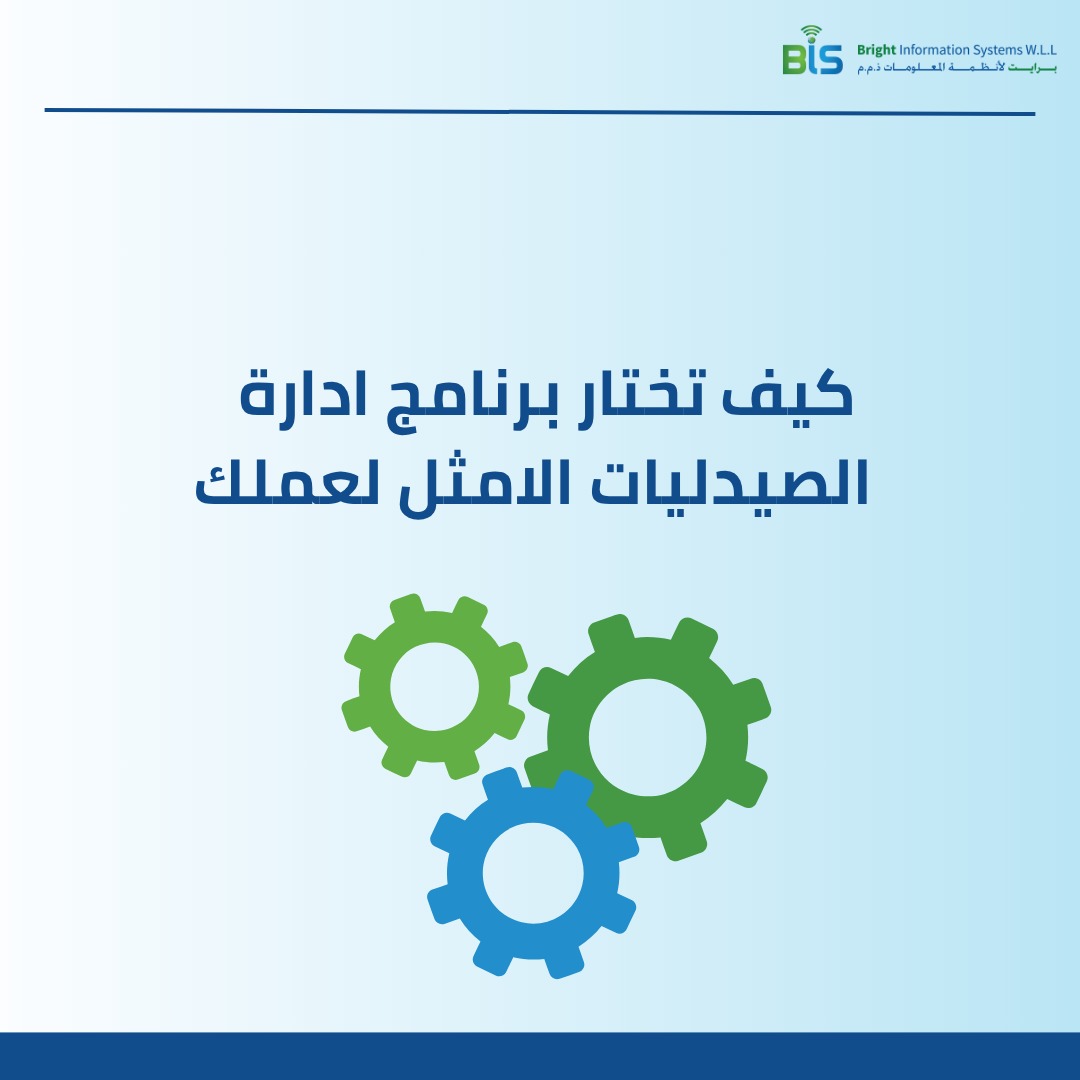 BIS Bright Information Systems W.L.L
برايت لأنظمة المعلومات ذ.م.م

كيف تختار برنامج ادارة الصيدليات الامثل لعملك